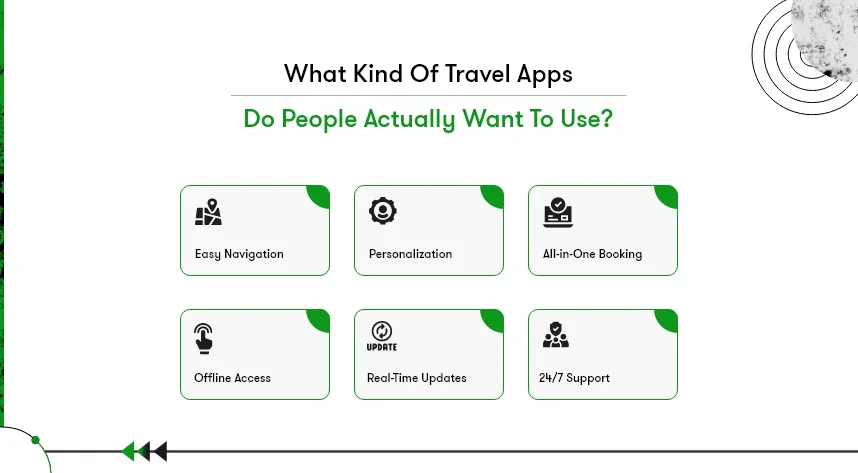 What Kind Of Travel Apps

Do People Actually Want To Use?

Easy Navigation

Personalization

All-in-One Booking

Offline Access

UPDATE

Real-Time Updates

24/7 Support